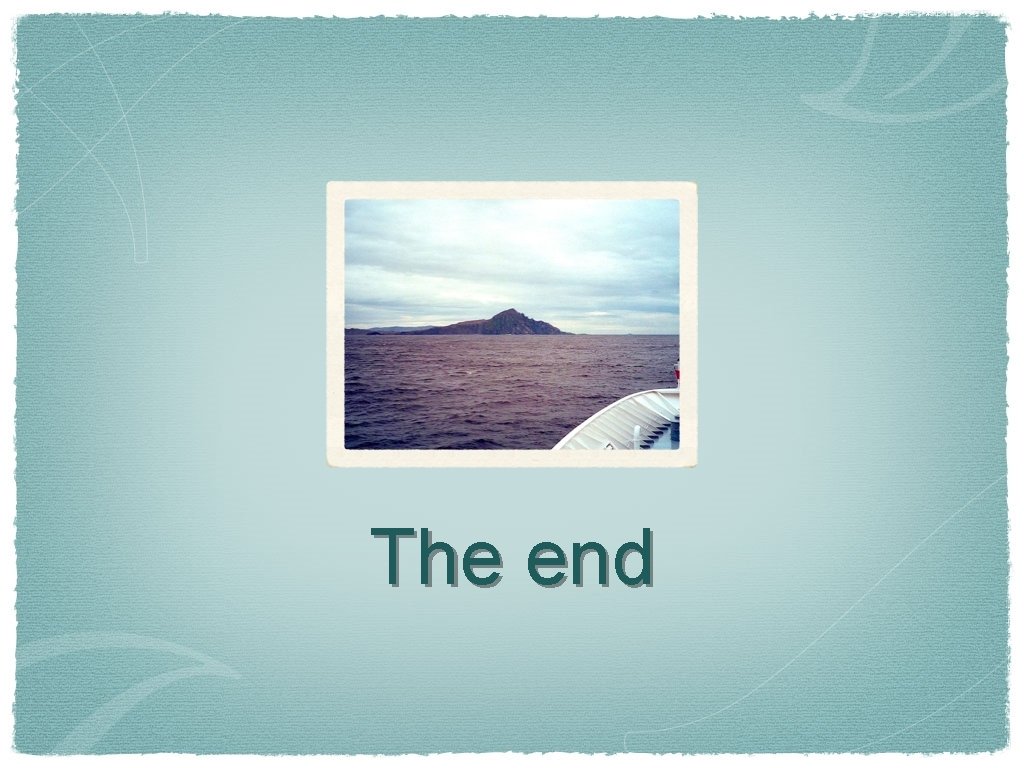 The end